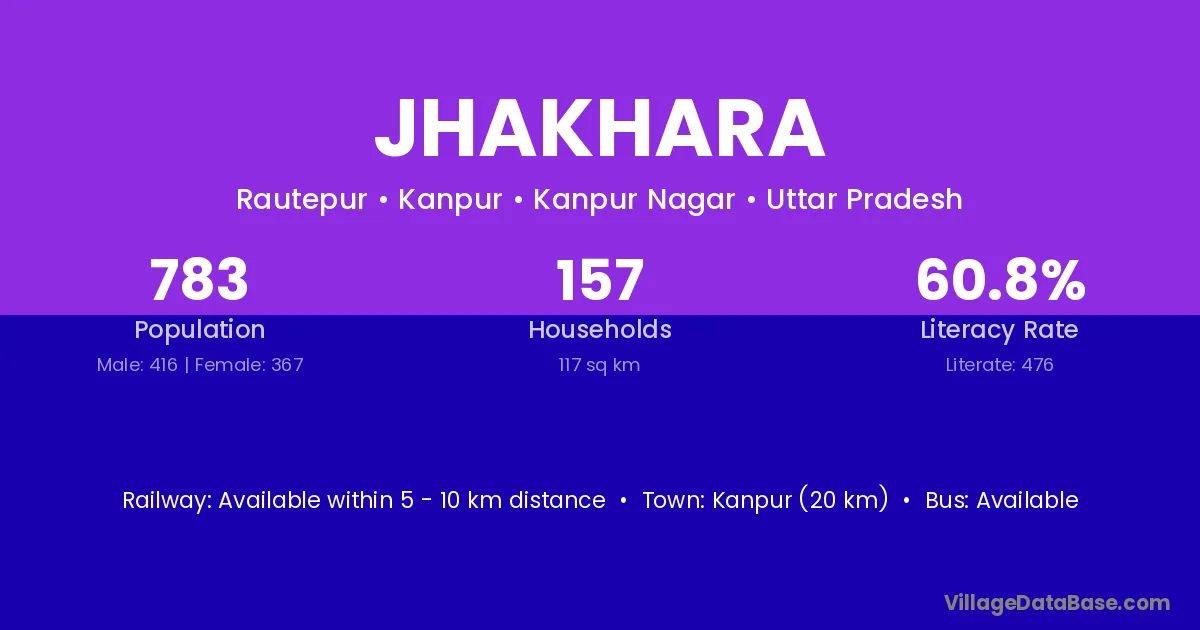 JHAKHARA

Rautepur • Kanpur • Kanpur Nagar • Uttar Pradesh

783
Population
Male: 416 | Female: 367

157
Households
117 sq km

60.8%
Literacy Rate
Literate: 476

Railway: Available within 5 - 10 km distance • Town: Kanpur (20 km) • Bus: Available

VillageDataBase.com